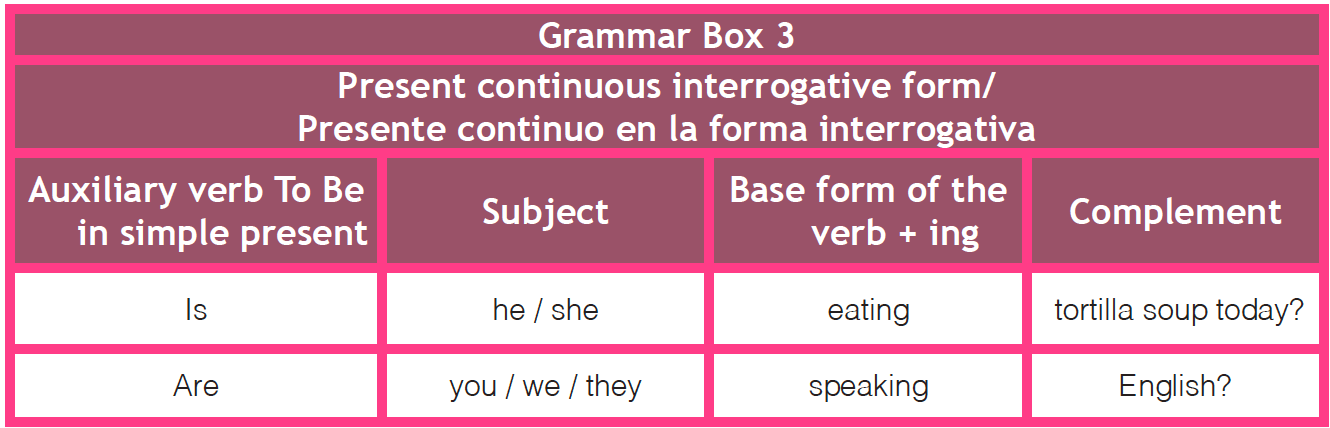 Grammar Box 3

Present continuous interrogative form/
Presente continuo en la forma interrogativa

| Auxiliary verb To Be in simple present | Subject | Base form of the verb + ing | Complement |
|---|---|---|---|
| Is | he / she | eating | tortilla soup today? |
| Are | you / we / they | speaking | English? |